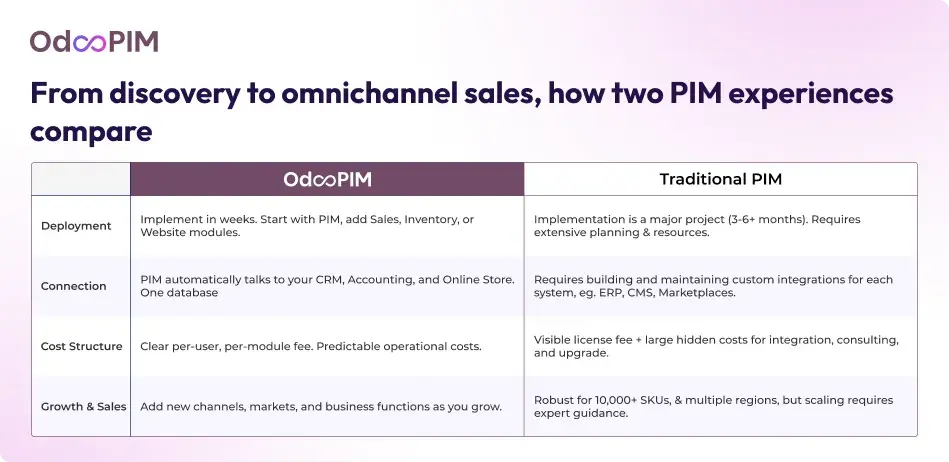 OdooPIM

From discovery to omnichannel sales, how two PIM experiences compare

| | OdooPIM | Traditional PIM |
|---|---|---|
| Deployment | Implement in weeks. Start with PIM, add Sales, Inventory, or Website modules. | Implementation is a major project (3-6+ months). Requires extensive planning & resources. |
| Connection | PIM automatically talks to your CRM, Accounting, and Online Store. One database | Requires building and maintaining custom integrations for each system, eg. ERP, CMS, Marketplaces. |
| Cost Structure | Clear per-user, per-module fee. Predictable operational costs. | Visible license fee + large hidden costs for integration, consulting, and upgrade. |
| Growth & Sales | Add new channels, markets, and business functions as you grow. | Robust for 10,000+ SKUs, & multiple regions, but scaling requires expert guidance. |